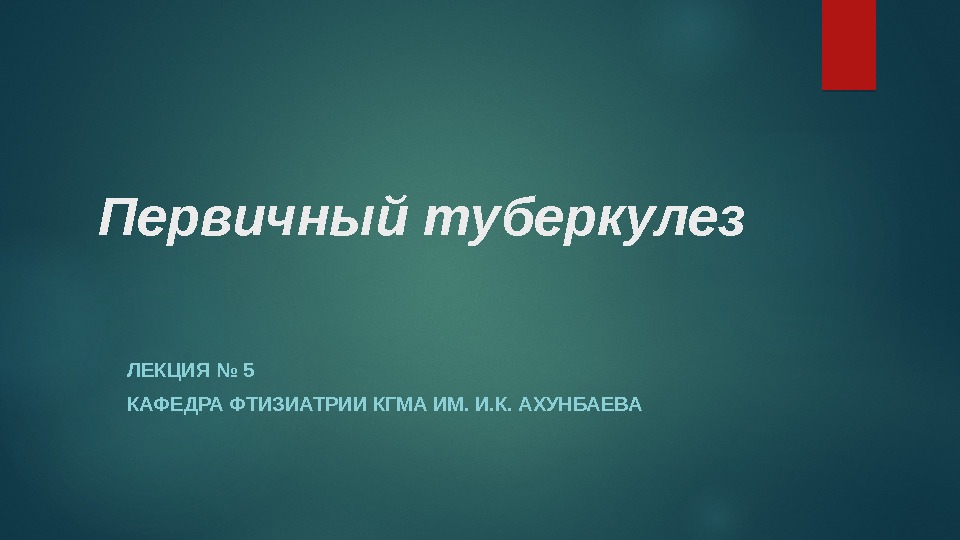 Первичный туберкулез

ЛЕКЦИЯ № 5

КАФЕДРА ФТИЗИАТРИИ КГМА ИМ. И.К. АХУНБАЕВА